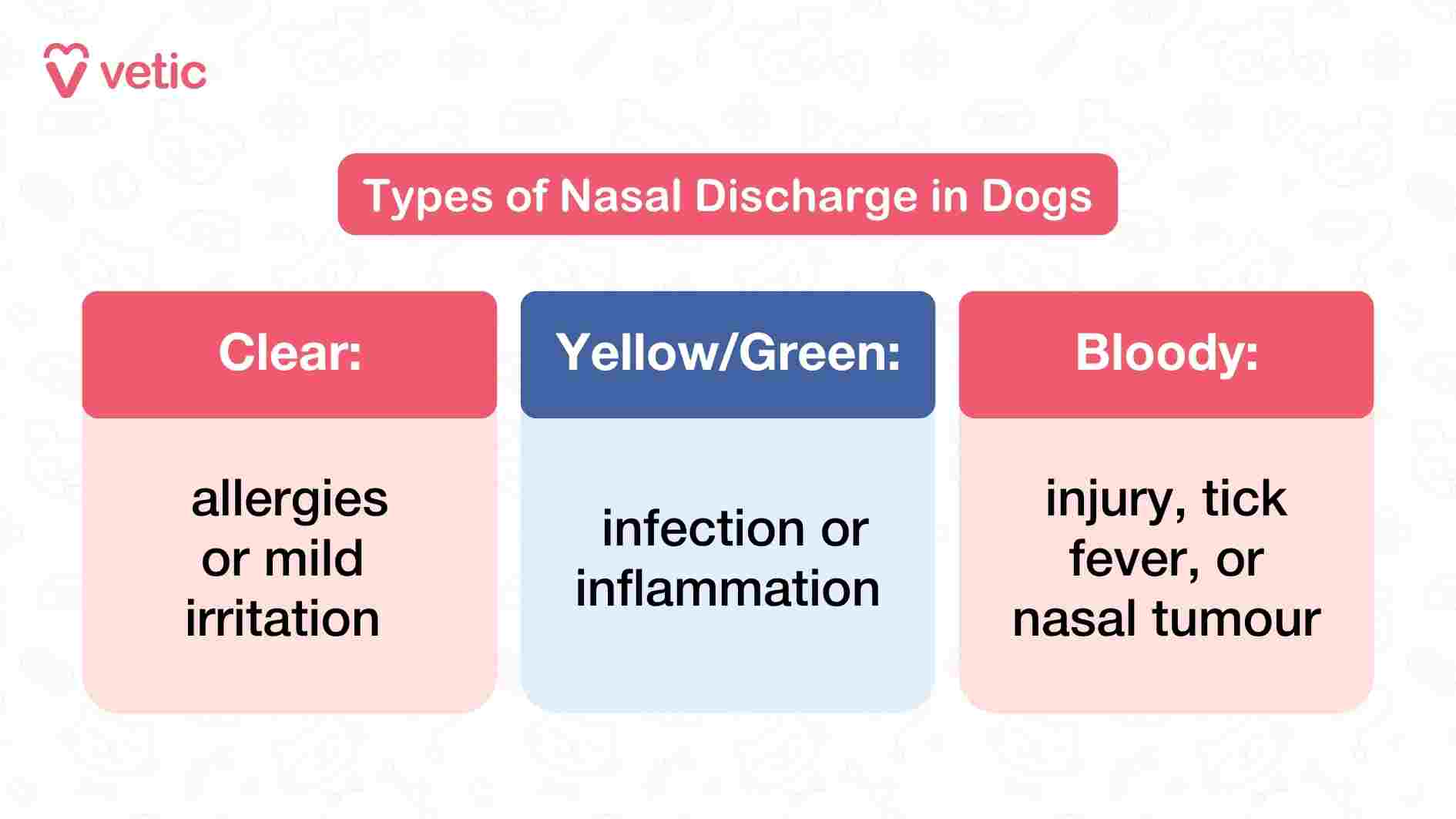 vetic

Types of Nasal Discharge in Dogs

Clear:

allergies or mild irritation

Yellow/Green:

infection or inflammation

Bloody:

injury, tick fever, or nasal tumour